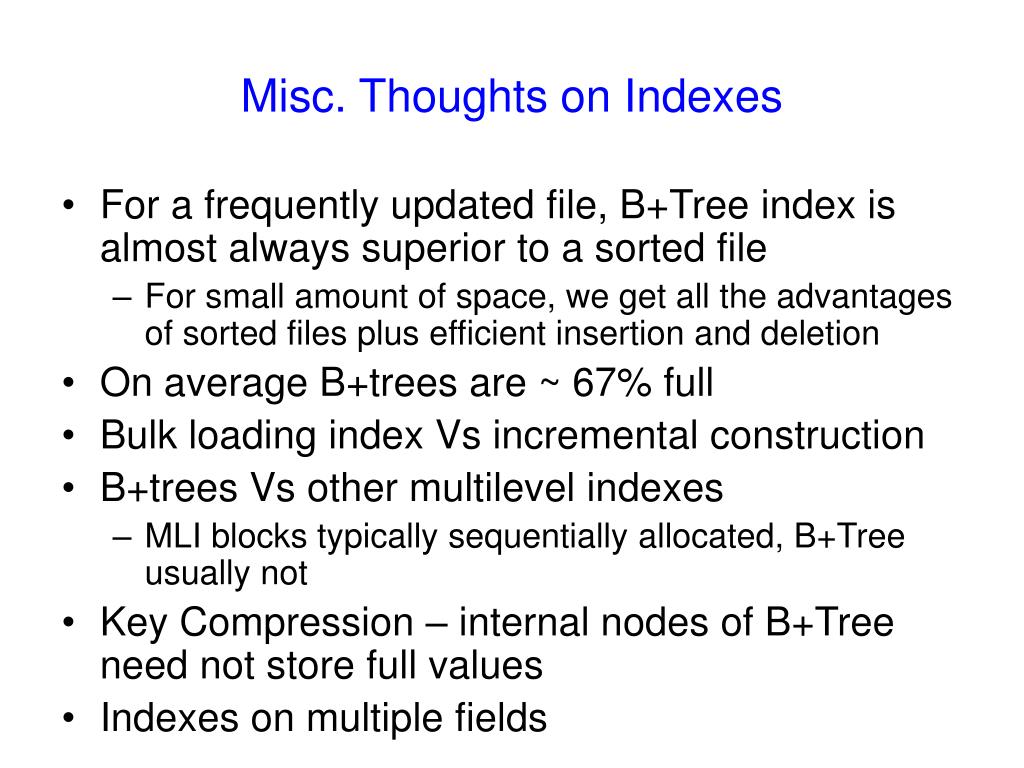 Misc. Thoughts on Indexes

• For a frequently updated file, B+Tree index is almost always superior to a sorted file
– For small amount of space, we get all the advantages of sorted files plus efficient insertion and deletion
• On average B+trees are ~ 67% full
• Bulk loading index Vs incremental construction
• B+trees Vs other multilevel indexes
– MLI blocks typically sequentially allocated, B+Tree usually not
• Key Compression – internal nodes of B+Tree need not store full values
• Indexes on multiple fields